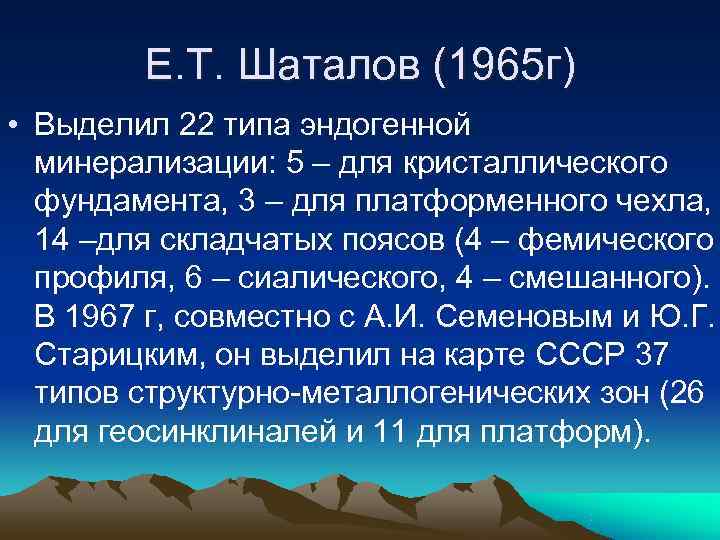 Е.Т. Шаталов (1965г)

• Выделил 22 типа эндогенной минерализации: 5 – для кристаллического фундамента, 3 – для платформенного чехла, 14 –для складчатых поясов (4 – фемического профиля, 6 – сиалического, 4 – смешанного). В 1967 г, совместно с А.И. Семеновым и Ю.Г. Старицким, он выделил на карте СССР 37 типов структурно-металлогенических зон (26 для геосинклиналей и 11 для платформ).